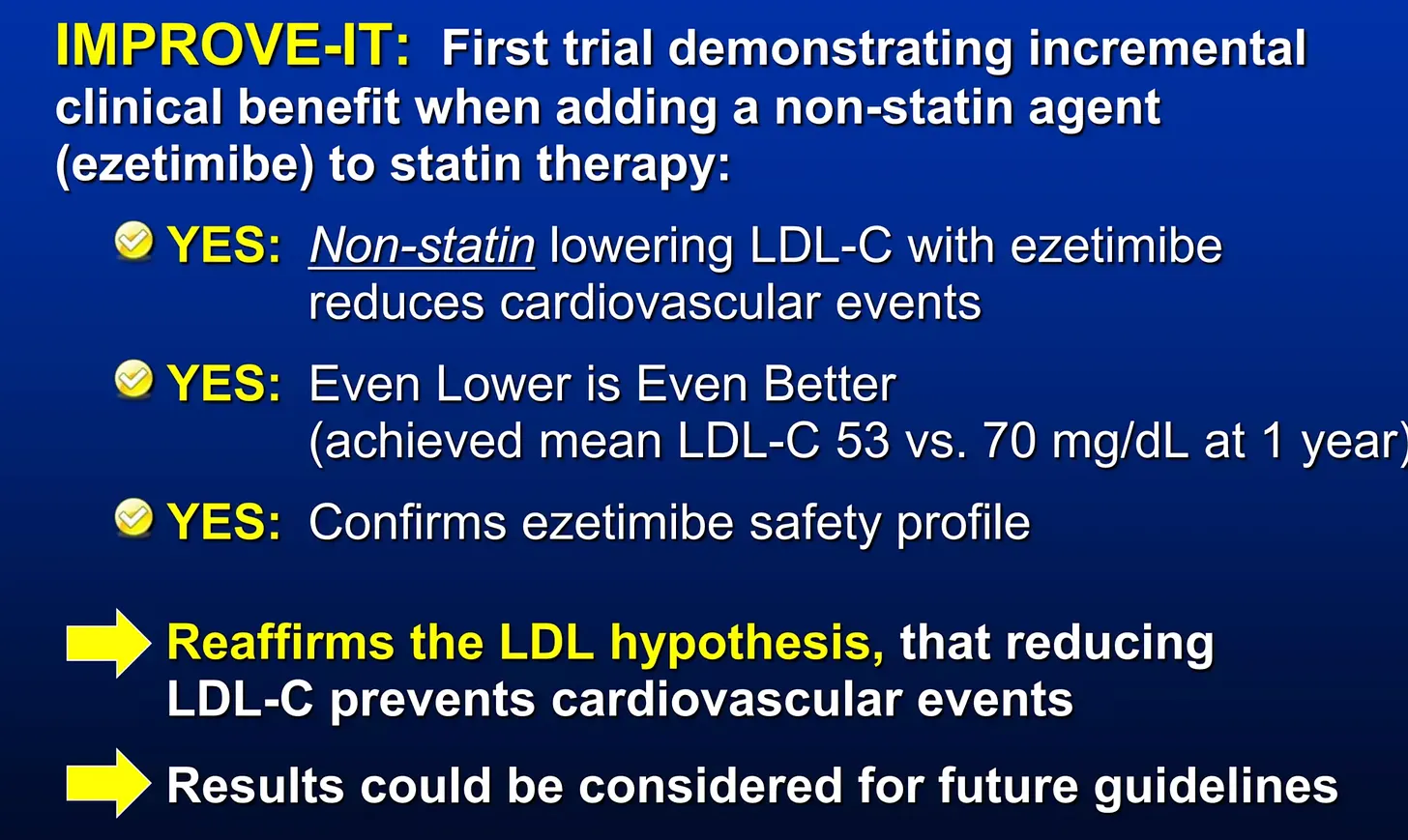 IMPROVE-IT: First trial demonstrating incremental clinical benefit when adding a non-statin agent (ezetimibe) to statin therapy:

YES: Non-statin lowering LDL-C with ezetimibe reduces cardiovascular events

YES: Even Lower is Even Better (achieved mean LDL-C 53 vs. 70 mg/dL at 1 year)

YES: Confirms ezetimibe safety profile

Reaffirms the LDL hypothesis, that reducing LDL-C prevents cardiovascular events

Results could be considered for future guidelines